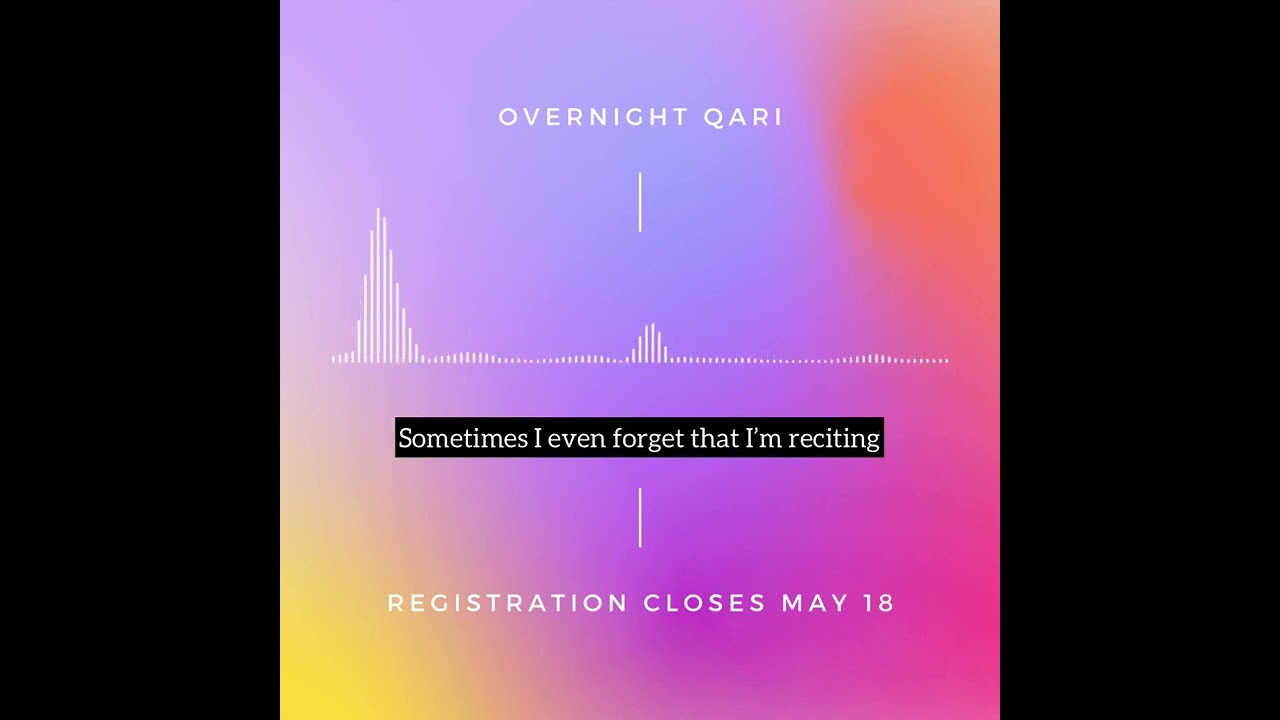 OVERNIGHT QARI

Sometimes I even forget that I'm reciting

REGISTRATION CLOSES MAY 18